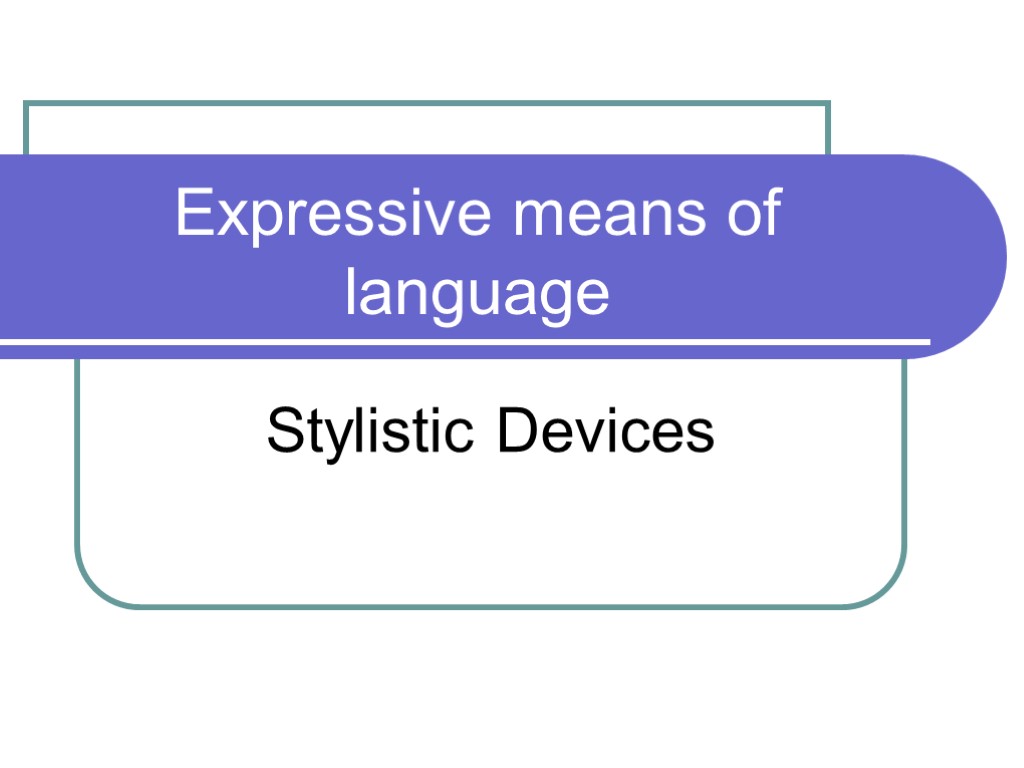 Expressive means of language

Stylistic Devices